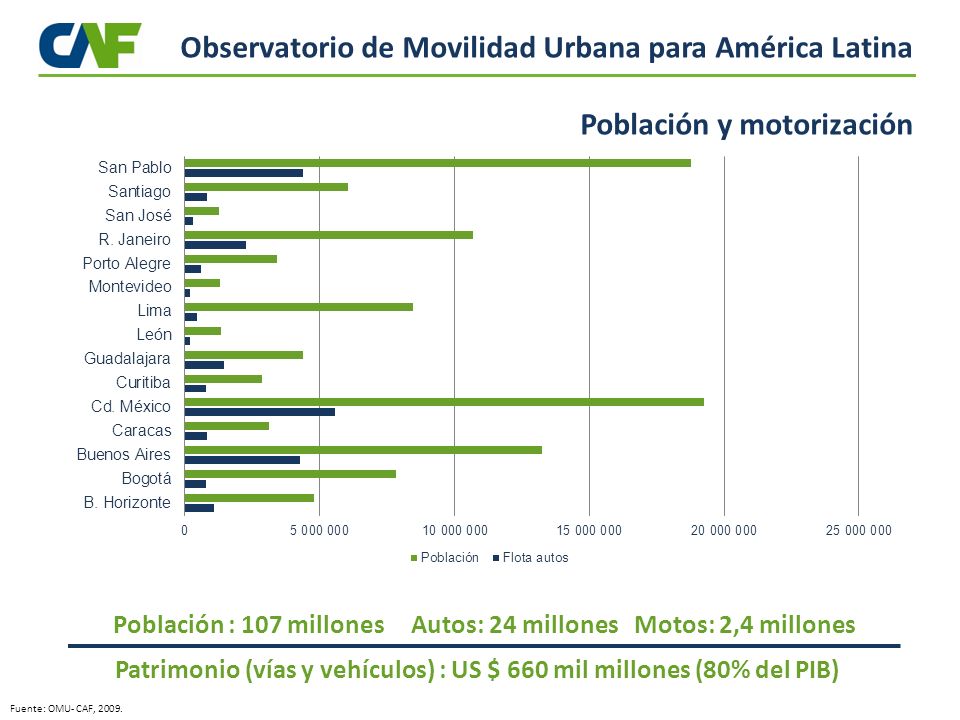 CAF

Observatorio de Movilidad Urbana para América Latina

Población y motorización

San Pablo
Santiago
San José
R. Janeiro
Porto Alegre
Montevideo
Lima
León
Guadalajara
Curitiba
Cd. México
Caracas
Buenos Aires
Bogotá
B. Horizonte

0
5 000 000
10 000 000
15 000 000
20 000 000
25 000 000

Población
Flota autos

Población : 107 millones Autos: 24 millones Motos: 2,4 millones

Patrimonio (vías y vehículos) : US $ 660 mil millones (80% del PIB)

Fuente: OMU- CAF, 2009.